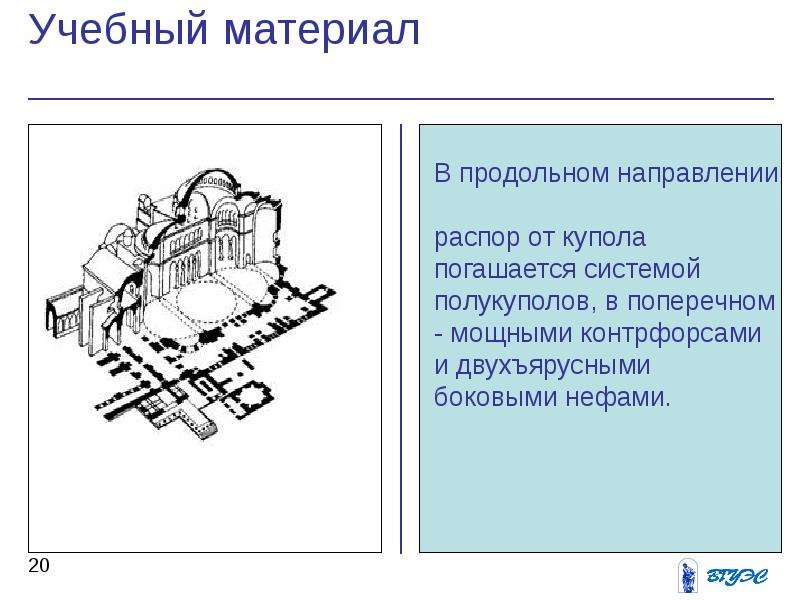 Учебный материал

В продольном направлении

распор от купола погашается системой полукуполов, в поперечном - мощными контрфорсами и двухъярусными боковыми нефами.

20

ВГУЭС